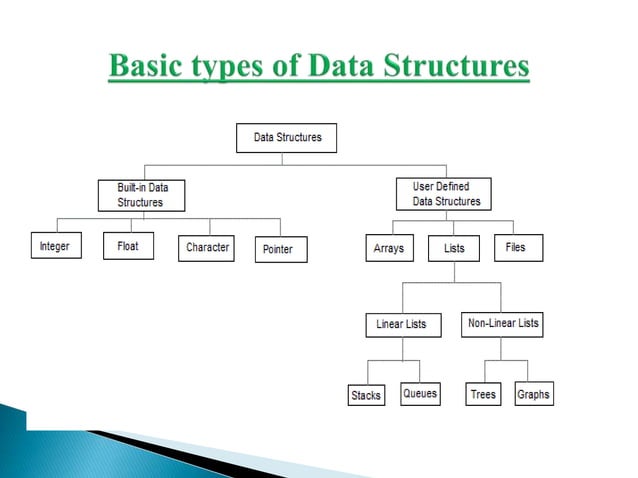 Basic types of Data Structures

Data Structures

Built-in Data Structures

User Defined Data Structures

Integer

Float

Character

Pointer

Arrays

Lists

Files

Linear Lists

Non-Linear Lists

Stacks

Queues

Trees

Graphs